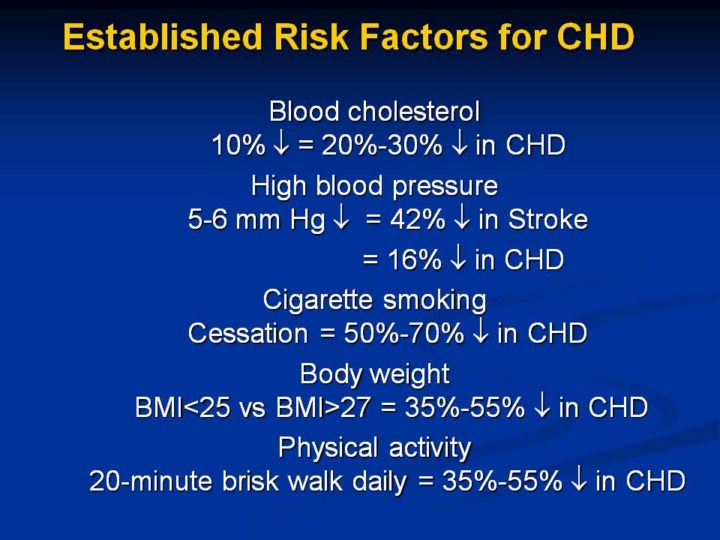 Established Risk Factors for CHD

Blood cholesterol
10% ↓ = 20%-30% ↓ in CHD

High blood pressure
5-6 mm Hg ↓ = 42% ↓ in Stroke
= 16% ↓ in CHD

Cigarette smoking
Cessation = 50%-70% ↓ in CHD

Body weight
BMI<25 vs BMI>27 = 35%-55% ↓ in CHD

Physical activity
20-minute brisk walk daily = 35%-55% ↓ in CHD